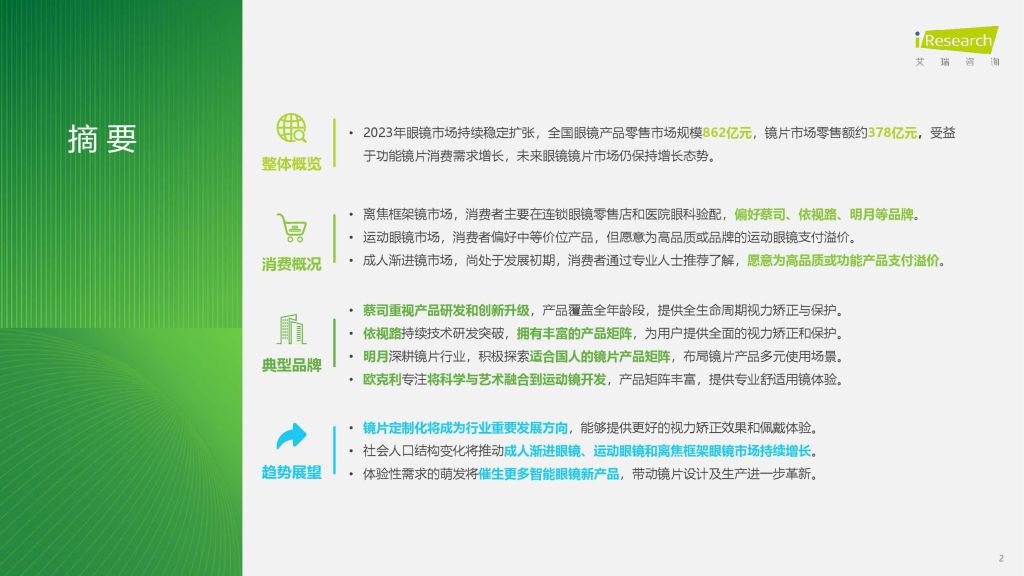 iResearch
艾 瑞 咨 询

摘要

整体概览

• 2023年眼镜市场持续稳定扩张，全国眼镜产品零售市场规模862亿元，镜片市场零售额约378亿元，受益于功能镜片消费需求增长，未来眼镜镜片市场仍保持增长态势。

消费概况

• 离焦框架镜市场，消费者主要在连锁眼镜零售店和医院眼科验配，偏好蔡司、依视路、明月等品牌。
• 运动眼镜市场，消费者偏好中等价位产品，但愿意为高品质或品牌的运动眼镜支付溢价。
• 成人渐进镜市场，尚处于发展初期，消费者通过专业人士推荐了解，愿意为高品质或功能产品支付溢价。

典型品牌

• 蔡司重视产品研发和创新升级，产品覆盖全年龄段，提供全生命周期视力矫正与保护。
• 依视路持续技术研发突破，拥有丰富的产品矩阵，为用户提供全面的视力矫正和保护。
• 明月深耕镜片行业，积极探索适合国人的镜片产品矩阵，布局镜片产品多元使用场景。
• 欧克利专注将科学与艺术融合到运动镜开发，产品矩阵丰富，提供专业舒适用镜体验。

趋势展望

• 镜片定制化将成为行业重要发展方向，能够提供更好的视力矫正效果和佩戴体验。
• 社会人口结构变化将推动成人渐进眼镜、运动眼镜和离焦框架眼镜市场持续增长。
• 体验性需求的萌发将催生更多智能眼镜新产品，带动镜片设计及生产进一步革新。

2